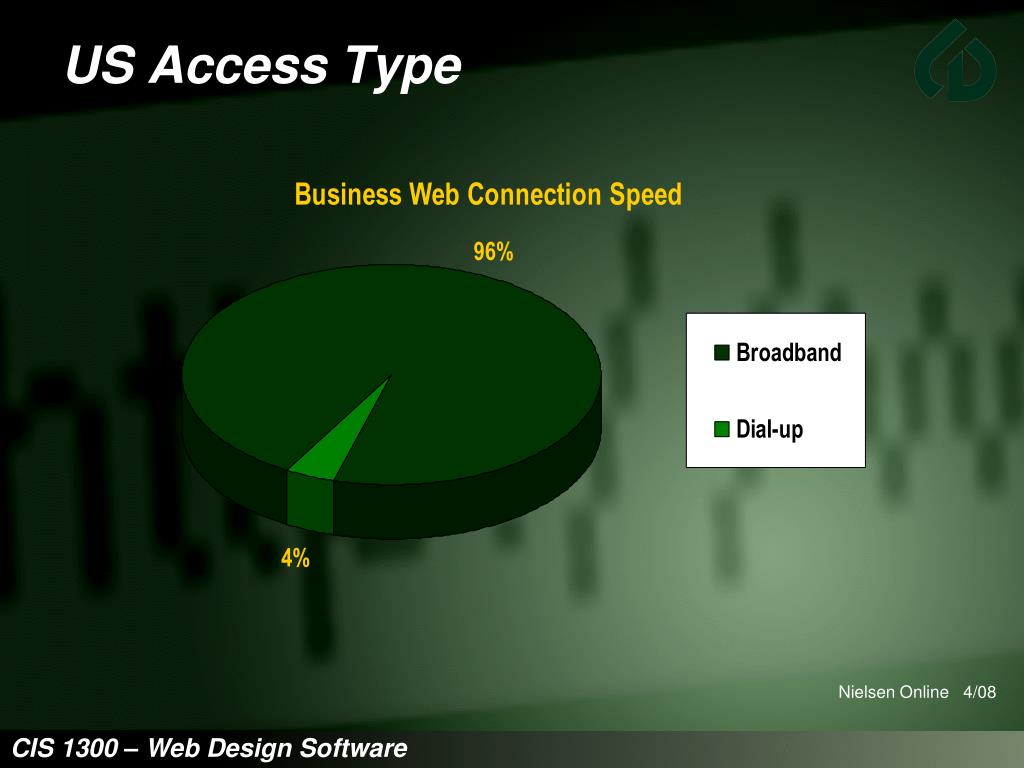 US Access Type

Business Web Connection Speed

96%

4%

Broadband

Dial-up

Nielsen Online 4/08

CIS 1300 – Web Design Software